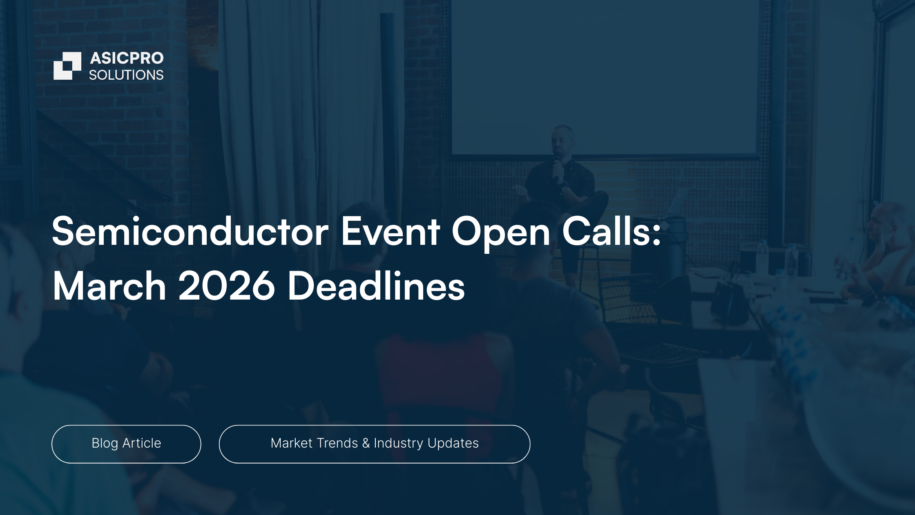 ASICPRO SOLUTIONS

Semiconductor Event Open Calls: March 2026 Deadlines

Blog Article

Market Trends & Industry Updates